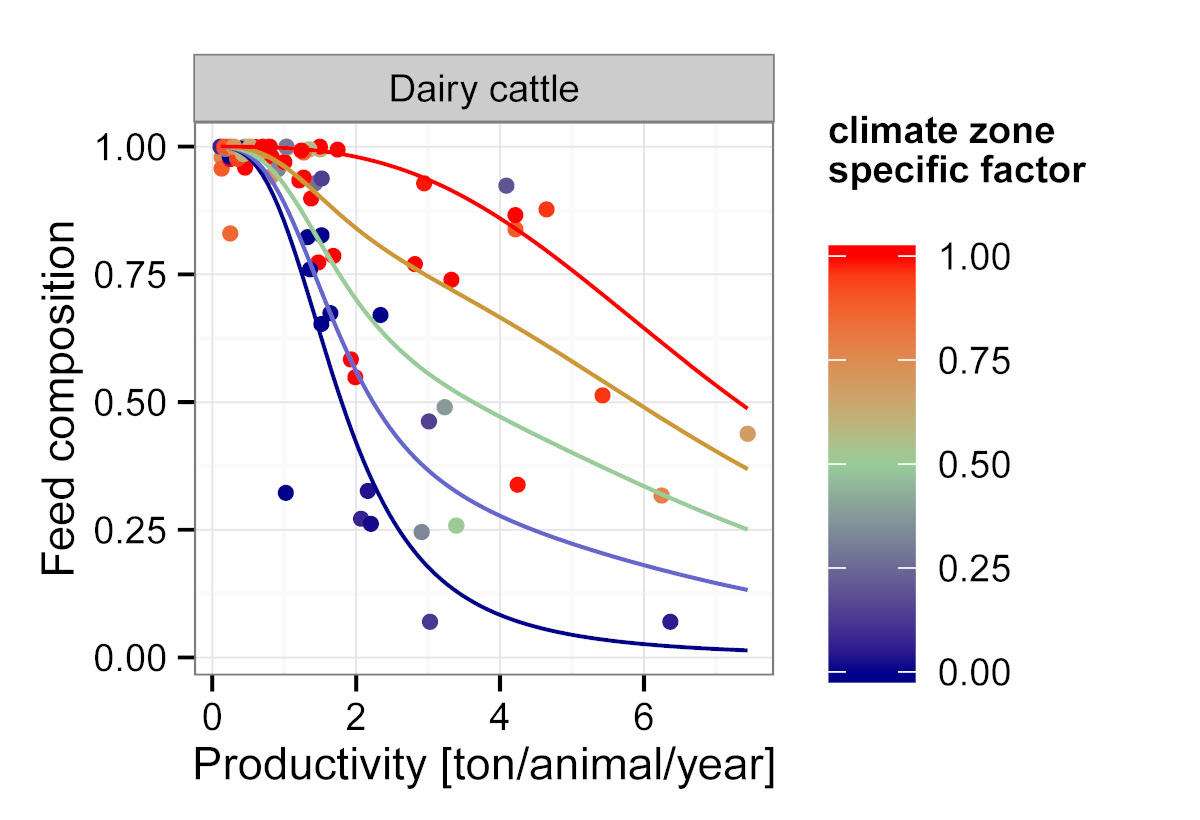 Dairy cattle

Feed composition

1.00
0.75
0.50
0.25
0.00

0
2
4
6

Productivity [ton/animal/year]

climate zone specific factor

1.00
0.75
0.50
0.25
0.00